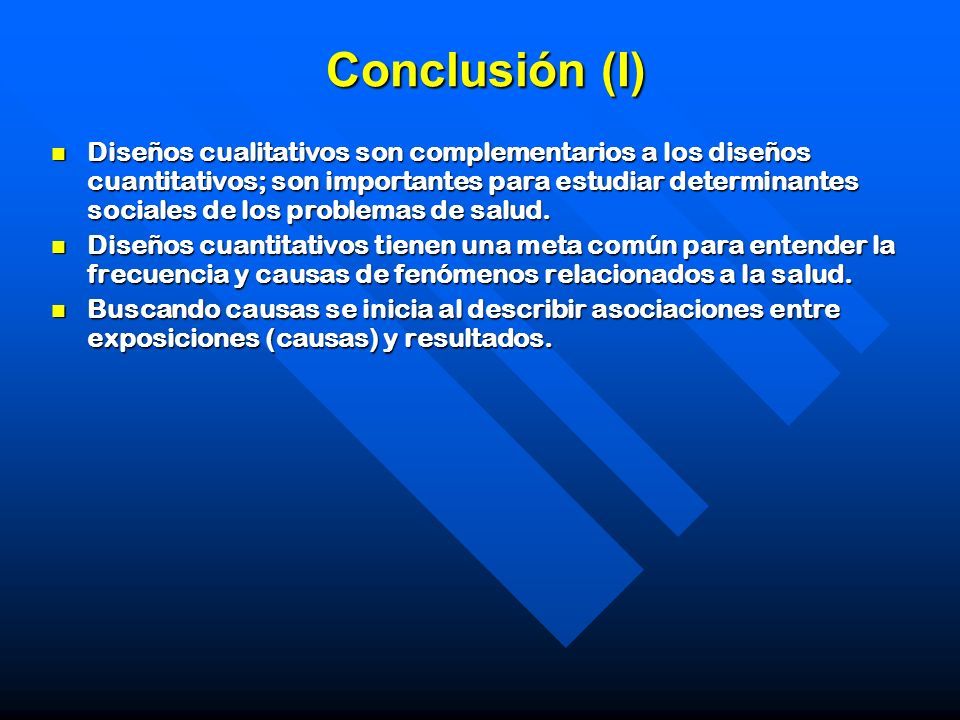 Conclusión (I)

- Diseños cualitativos son complementarios a los diseños cuantitativos; son importantes para estudiar determinantes sociales de los problemas de salud.
- Diseños cuantitativos tienen una meta común para entender la frecuencia y causas de fenómenos relacionados a la salud.
- Buscando causas se inicia al describir asociaciones entre exposiciones (causas) y resultados.